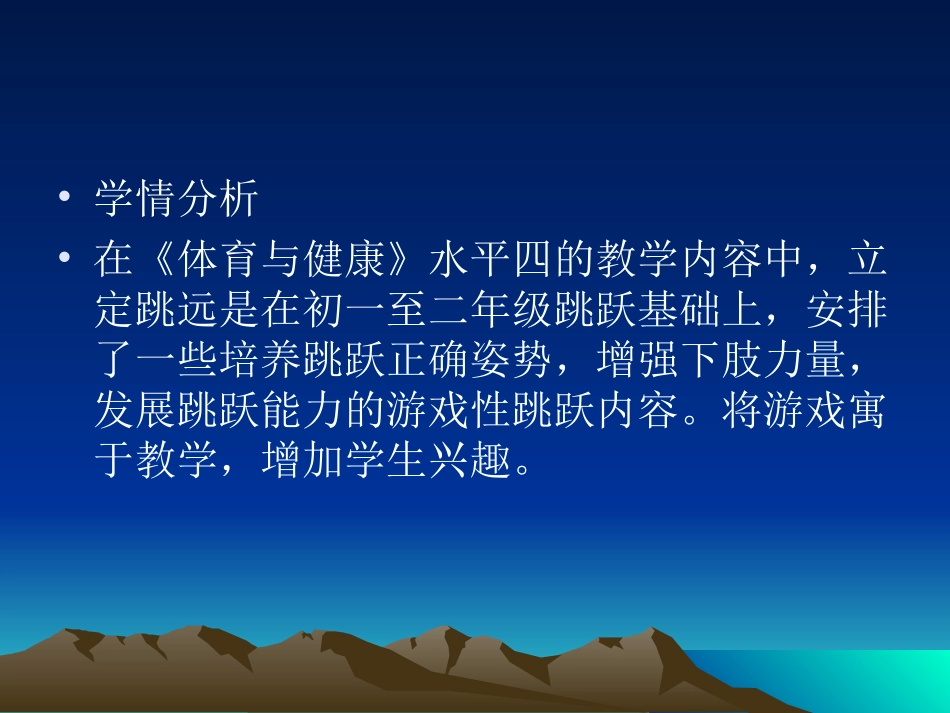 • 学情分析

• 在《体育与健康》水平四的教学内容中，立定跳远是在初一至二年级跳跃基础上，安排了一些培养跳跃正确姿势，增强下肢力量，发展跳跃能力的游戏性跳跃内容。将游戏寓于教学，增加学生兴趣。